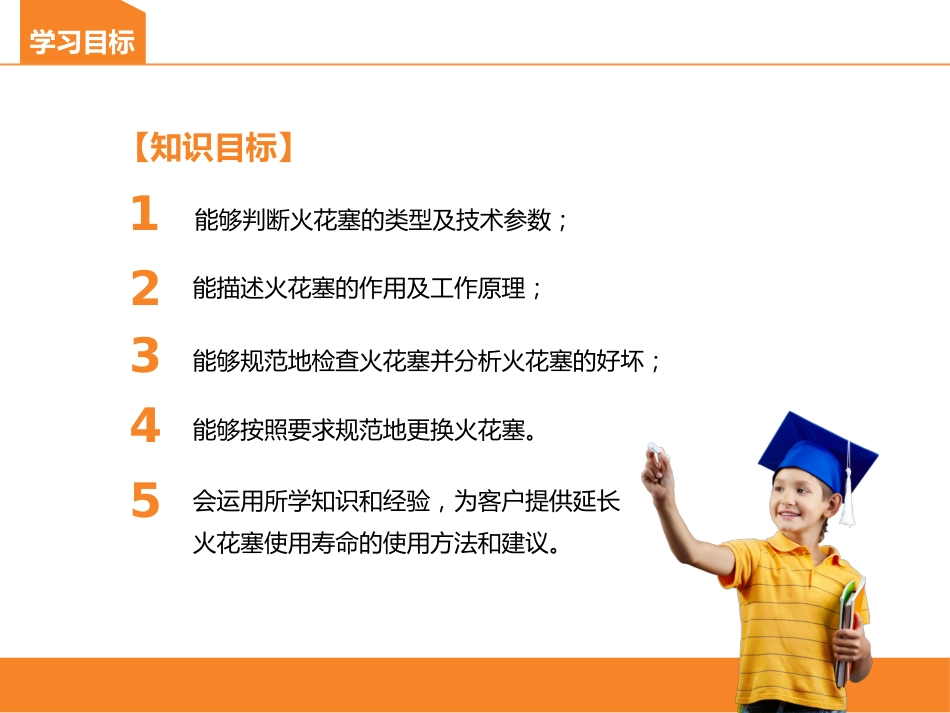 学习目标

【知识目标】

1 能够判断火花塞的类型及技术参数；

2 能描述火花塞的作用及工作原理；

3 能够规范地检查火花塞并分析火花塞的好坏；

4 能够按照要求规范地更换火花塞。

5 会运用所学知识和经验，为客户提供延长火花塞使用寿命的使用方法和建议。